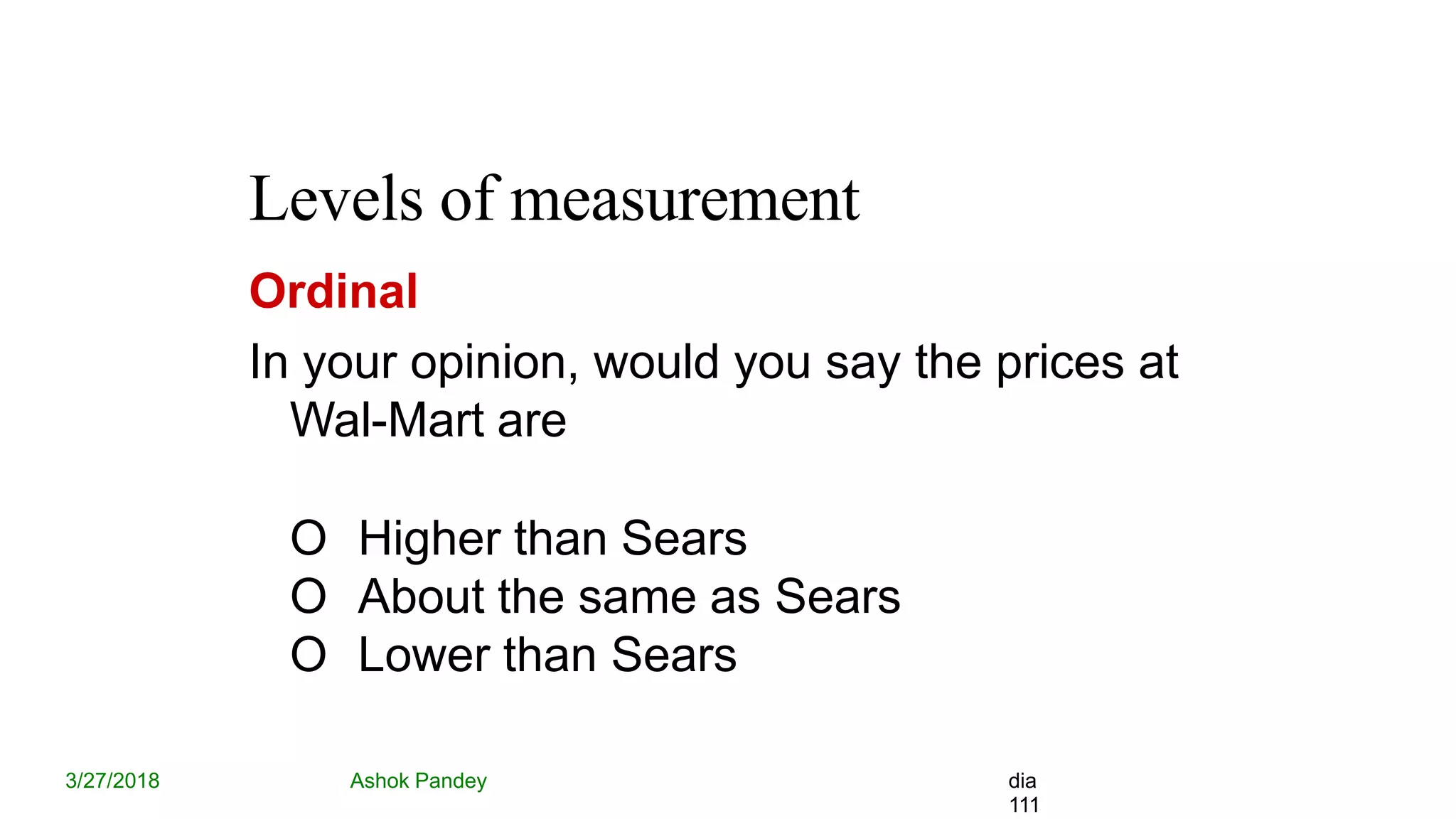 Levels of measurement

Ordinal

In your opinion, would you say the prices at Wal-Mart are

O Higher than Sears
O About the same as Sears
O Lower than Sears

3/27/2018

Ashok Pandey

dia
111